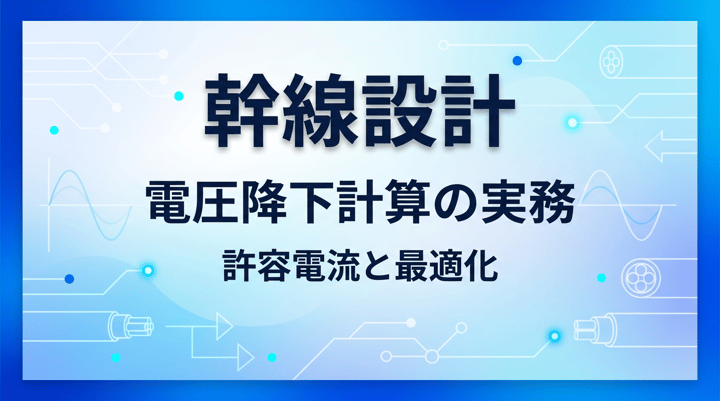 幹線設計

電圧降下計算の実務

許容電流と最適化